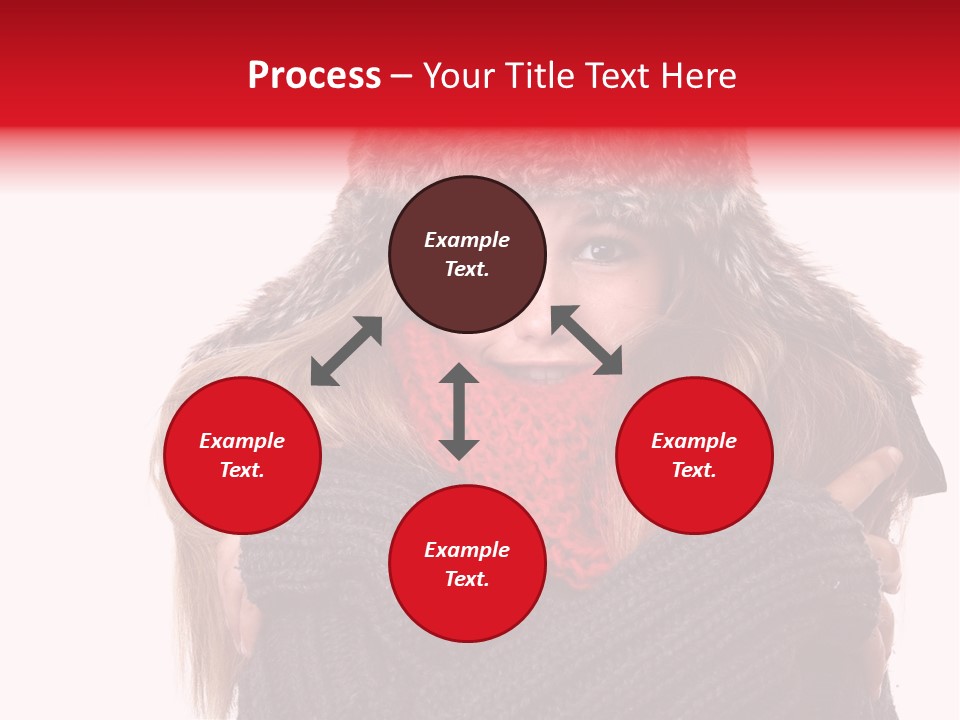 Process – Your Title Text Here

Example Text.

Example Text.

Example Text.

Example Text.